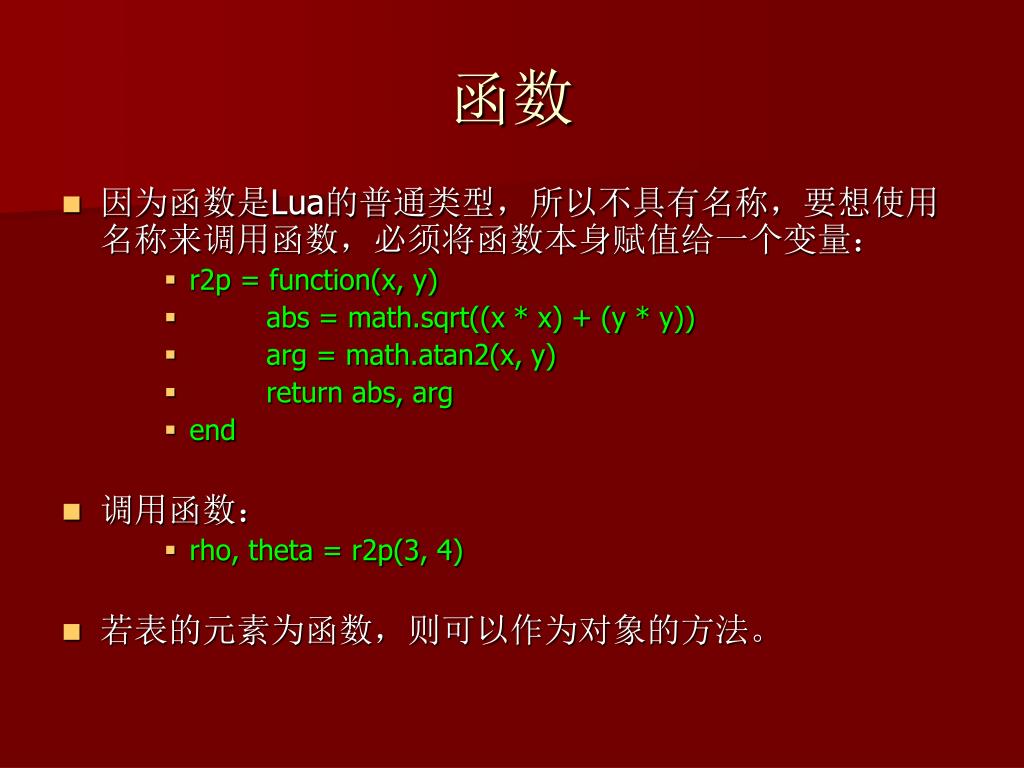 函数

因为函数是Lua的普通类型，所以不具有名称，要想使用名称来调用函数，必须将函数本身赋值给一个变量：

r2p = function(x, y)
abs = math.sqrt((x * x) + (y * y))
arg = math.atan2(x, y)
return abs, arg
end

调用函数：

rho, theta = r2p(3, 4)

若表的元素为函数，则可以作为对象的方法。